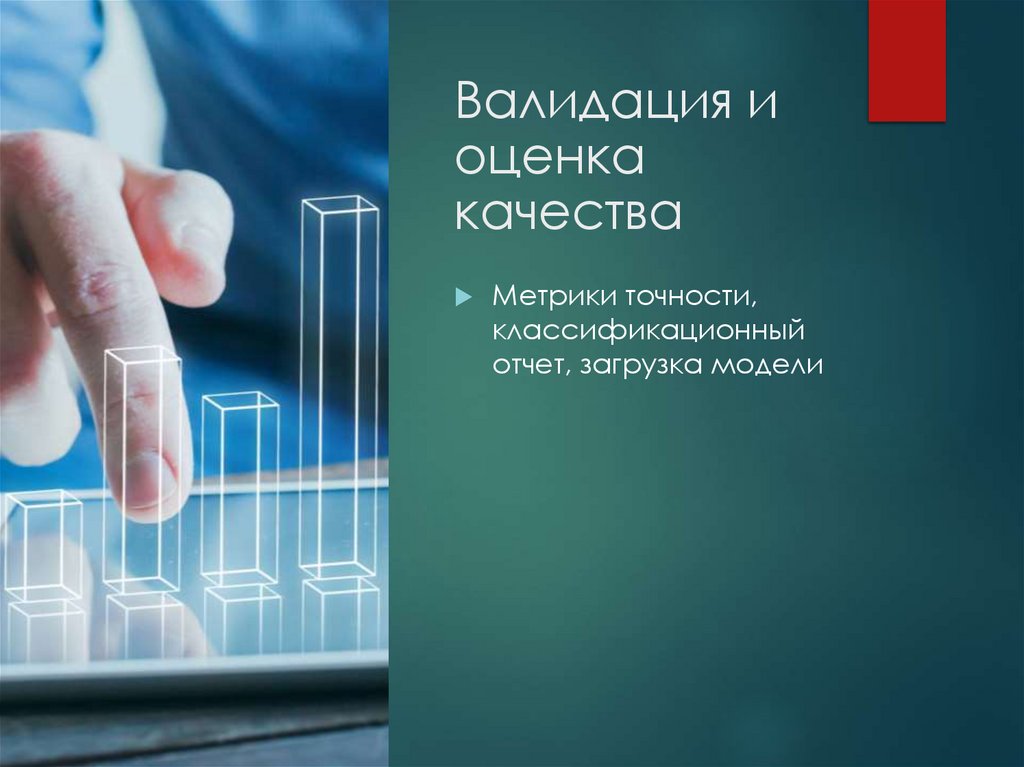 Валидация и оценка качества

Метрики точности, классификационный отчет, загрузка модели